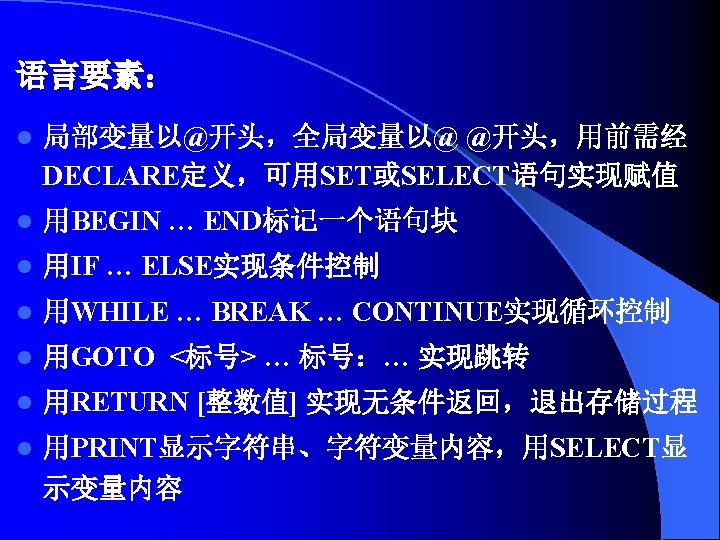 语言要素：

- 局部变量以@开头，全局变量以@ @开头，用前需经DECLARE定义，可用SET或SELECT语句实现赋值
- 用BEGIN … END标记一个语句块
- 用IF … ELSE实现条件控制
- 用WHILE … BREAK … CONTINUE实现循环控制
- 用GOTO <标号> … 标号：… 实现跳转
- 用RETURN [整数值] 实现无条件返回，退出存储过程
- 用PRINT显示字符串、字符变量内容，用SELECT显示变量内容